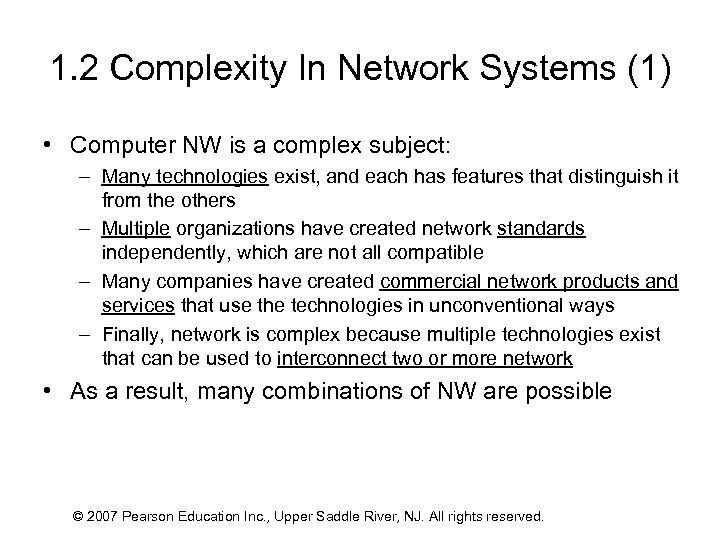 1.2 Complexity In Network Systems (1)

• Computer NW is a complex subject:
– Many technologies exist, and each has features that distinguish it from the others
– Multiple organizations have created network standards independently, which are not all compatible
– Many companies have created commercial network products and services that use the technologies in unconventional ways
– Finally, network is complex because multiple technologies exist that can be used to interconnect two or more network
• As a result, many combinations of NW are possible

© 2007 Pearson Education Inc., Upper Saddle River, NJ. All rights reserved.